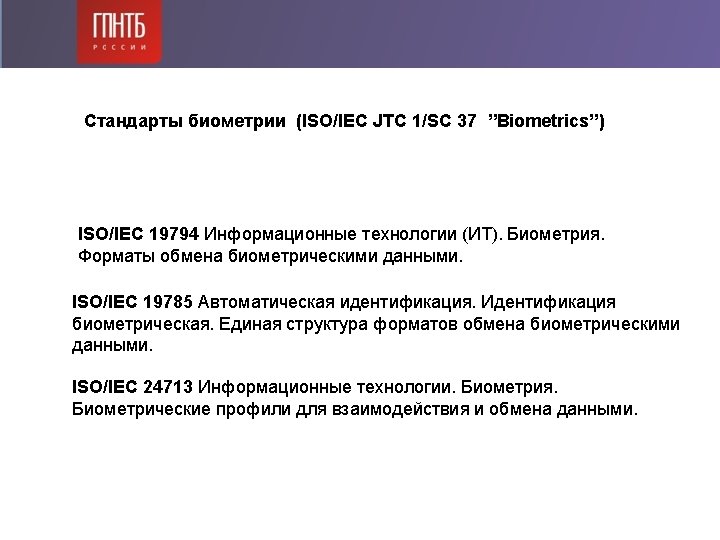 ГПНТБ
РОССИИ

Стандарты биометрии (ISO/IEC JTC 1/SC 37 ”Biometrics”)

ISO/IEC 19794 Информационные технологии (ИТ). Биометрия. Форматы обмена биометрическими данными.

ISO/IEC 19785 Автоматическая идентификация. Идентификация биометрическая. Единая структура форматов обмена биометрическими данными.

ISO/IEC 24713 Информационные технологии. Биометрия. Биометрические профили для взаимодействия и обмена данными.